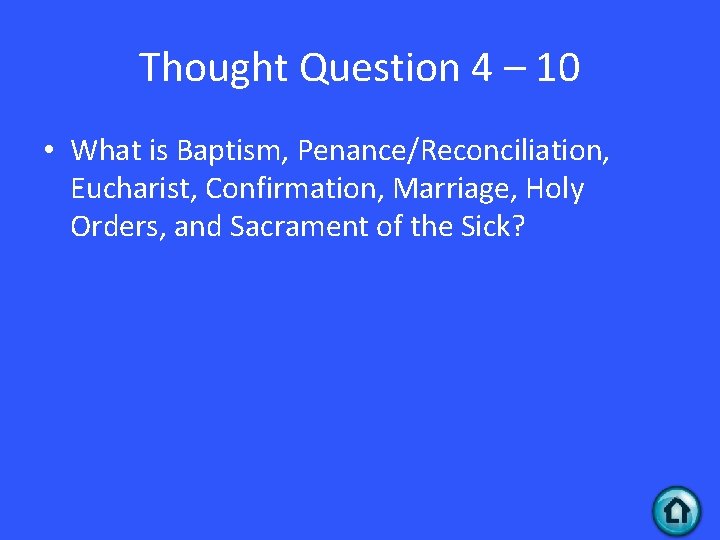 Thought Question 4 – 10

• What is Baptism, Penance/Reconciliation, Eucharist, Confirmation, Marriage, Holy Orders, and Sacrament of the Sick?